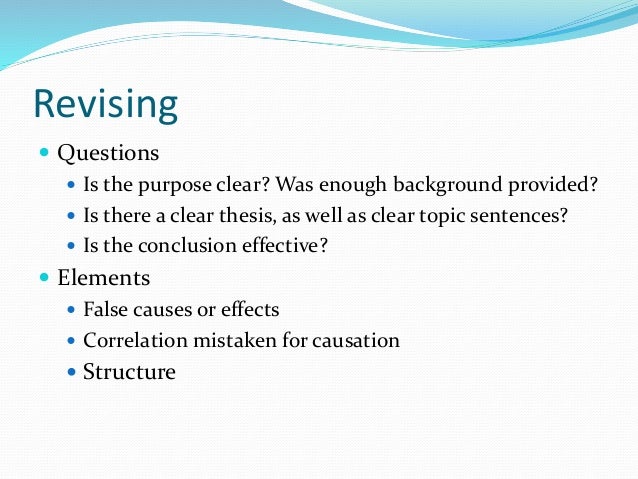 Revising

- Questions
  - Is the purpose clear? Was enough background provided?
  - Is there a clear thesis, as well as clear topic sentences?
  - Is the conclusion effective?
- Elements
  - False causes or effects
  - Correlation mistaken for causation
  - Structure